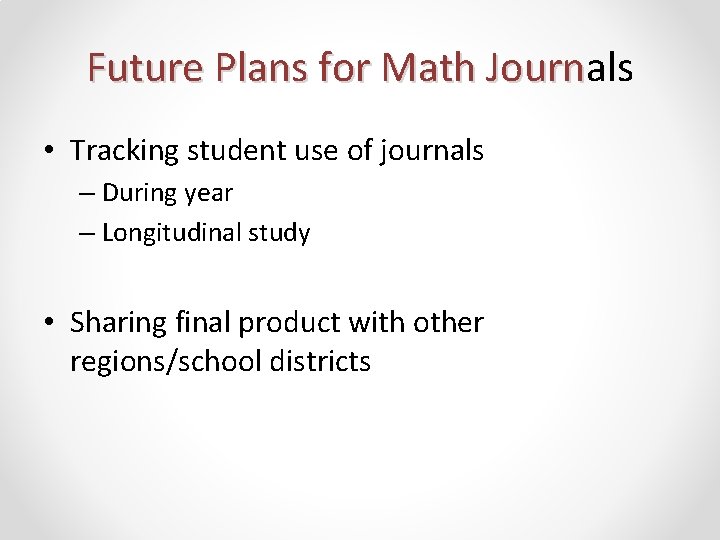 Future Plans for Math Journals

• Tracking student use of journals
– During year
– Longitudinal study

• Sharing final product with other regions/school districts